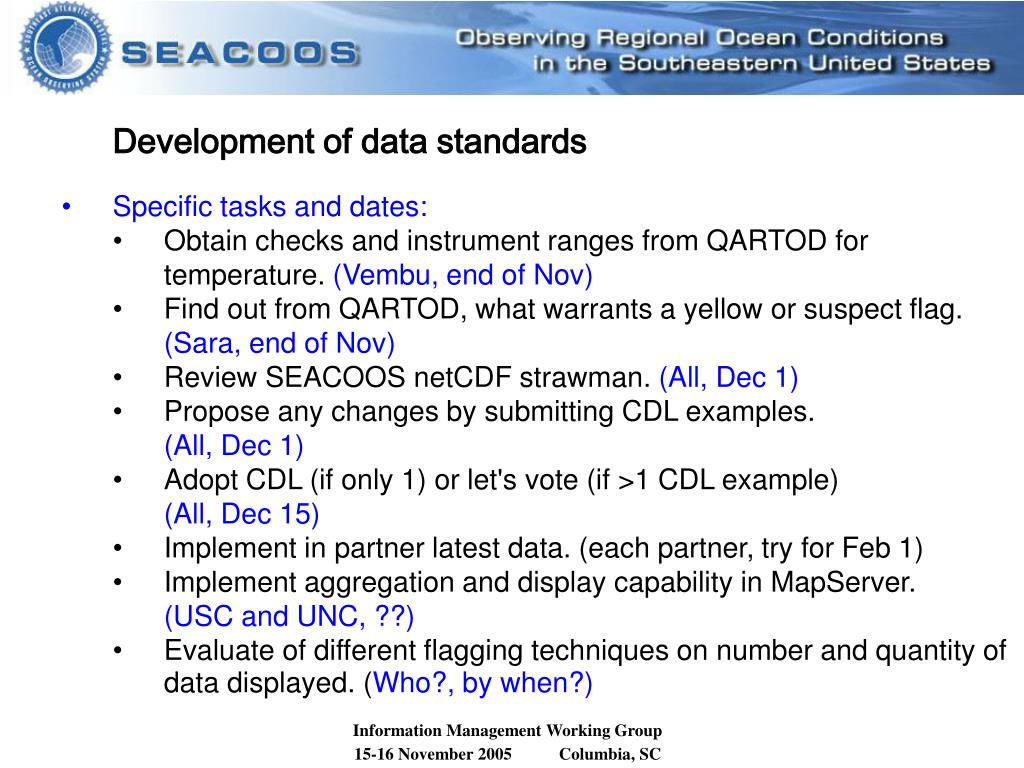 SEACOOS

Observing Regional Ocean Conditions in the Southeastern United States

Development of data standards

• Specific tasks and dates:
• Obtain checks and instrument ranges from QARTOD for temperature. (Vembu, end of Nov)
• Find out from QARTOD, what warrants a yellow or suspect flag. (Sara, end of Nov)
• Review SEACOOS netCDF strawman. (All, Dec 1)
• Propose any changes by submitting CDL examples. (All, Dec 1)
• Adopt CDL (if only 1) or let's vote (if >1 CDL example) (All, Dec 15)
• Implement in partner latest data. (each partner, try for Feb 1)
• Implement aggregation and display capability in MapServer. (USC and UNC, ??)
• Evaluate of different flagging techniques on number and quantity of data displayed. (Who?, by when?)

Information Management Working Group
15-16 November 2005 Columbia, SC